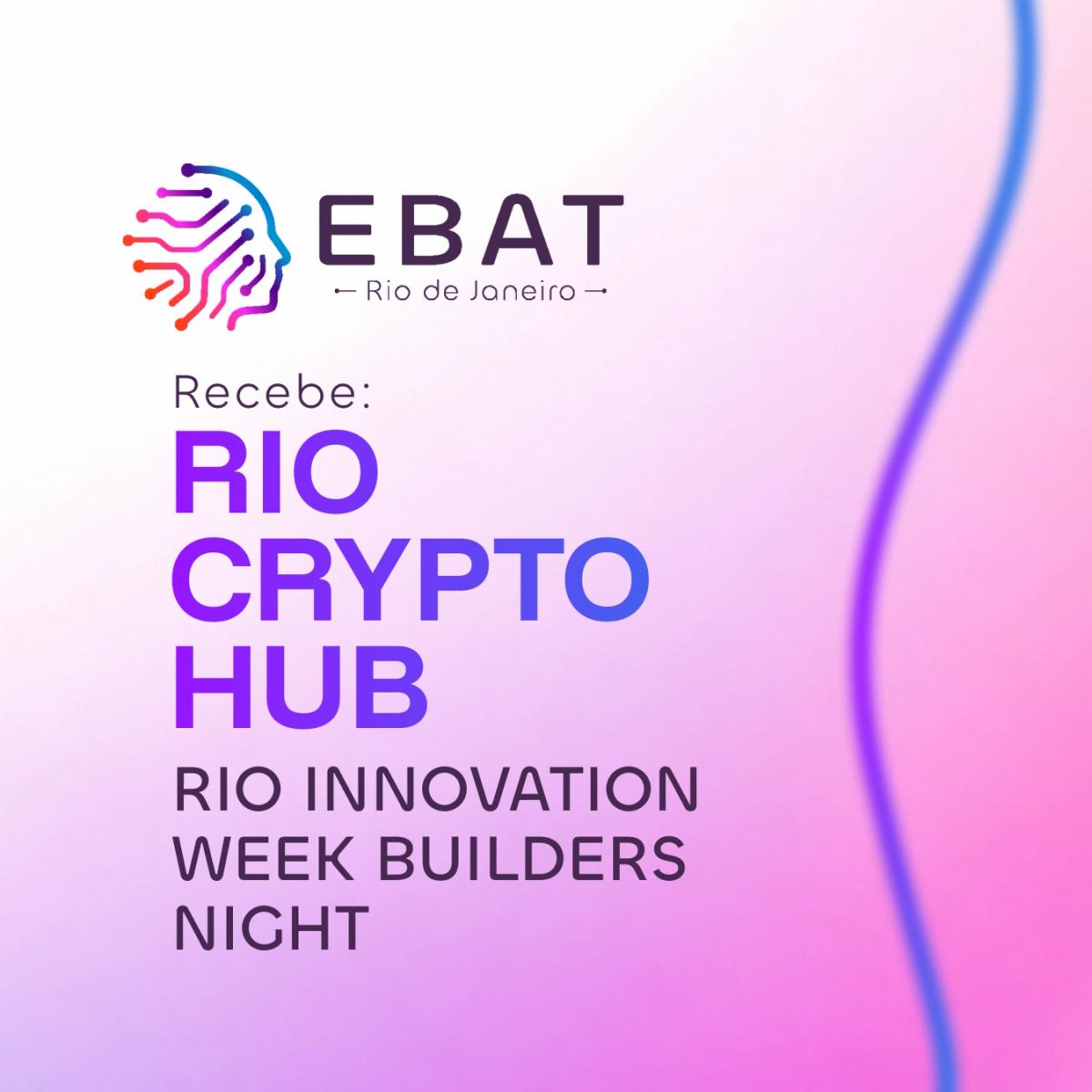 EBAT
Rio de Janeiro

Recebe:

RIO CRYPTO HUB

RIO INNOVATION WEEK BUILDERS NIGHT